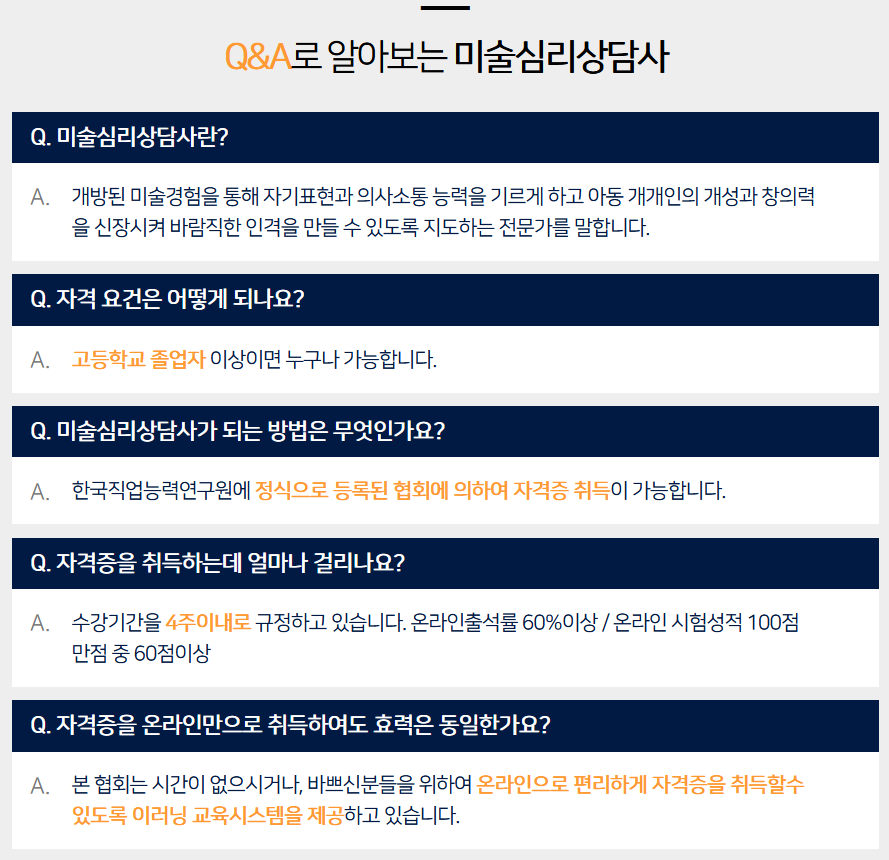 Q&A로 알아보는 미술심리상담사

Q. 미술심리상담사란?

A. 개방된 미술경험을 통해 자기표현과 의사소통 능력을 기르게 하고 아동 개개인의 개성과 창의력을 신장시켜 바람직한 인격을 만들 수 있도록 지도하는 전문가를 말합니다.

Q. 자격 요건은 어떻게 되나요?

A. 고등학교 졸업자 이상이면 누구나 가능합니다.

Q. 미술심리상담사가 되는 방법은 무엇인가요?

A. 한국직업능력연구원에 정식으로 등록된 협회에 의하여 자격증 취득이 가능합니다.

Q. 자격증을 취득하는데 얼마나 걸리나요?

A. 수강기간을 4주이내로 규정하고 있습니다. 온라인출석률 60%이상 / 온라인 시험성적 100점 만점 중 60점이상

Q. 자격증을 온라인만으로 취득하여도 효력은 동일한가요?

A. 본 협회는 시간이 없으시거나, 바쁘신분들을 위하여 온라인으로 편리하게 자격증을 취득할수 있도록 이러닝 교육시스템을 제공하고 있습니다.